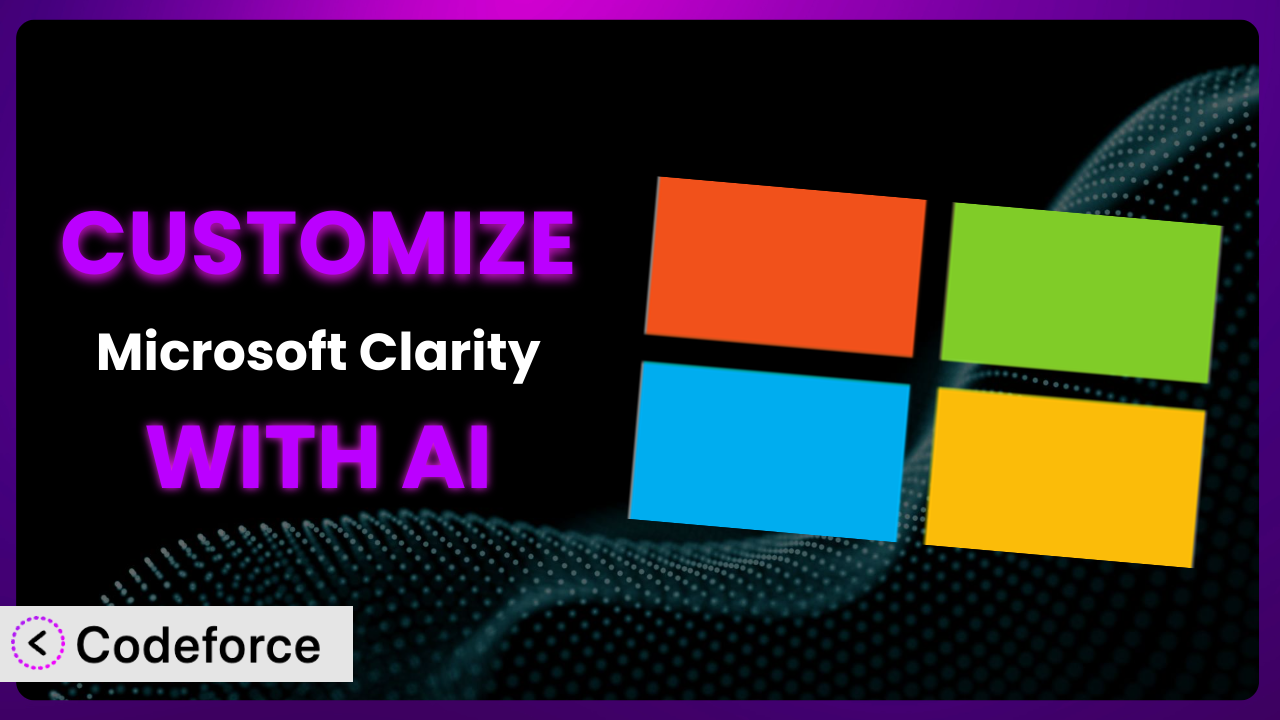 CUSTOMIZE

Microsoft Clarity

WITH AI

Codeforce